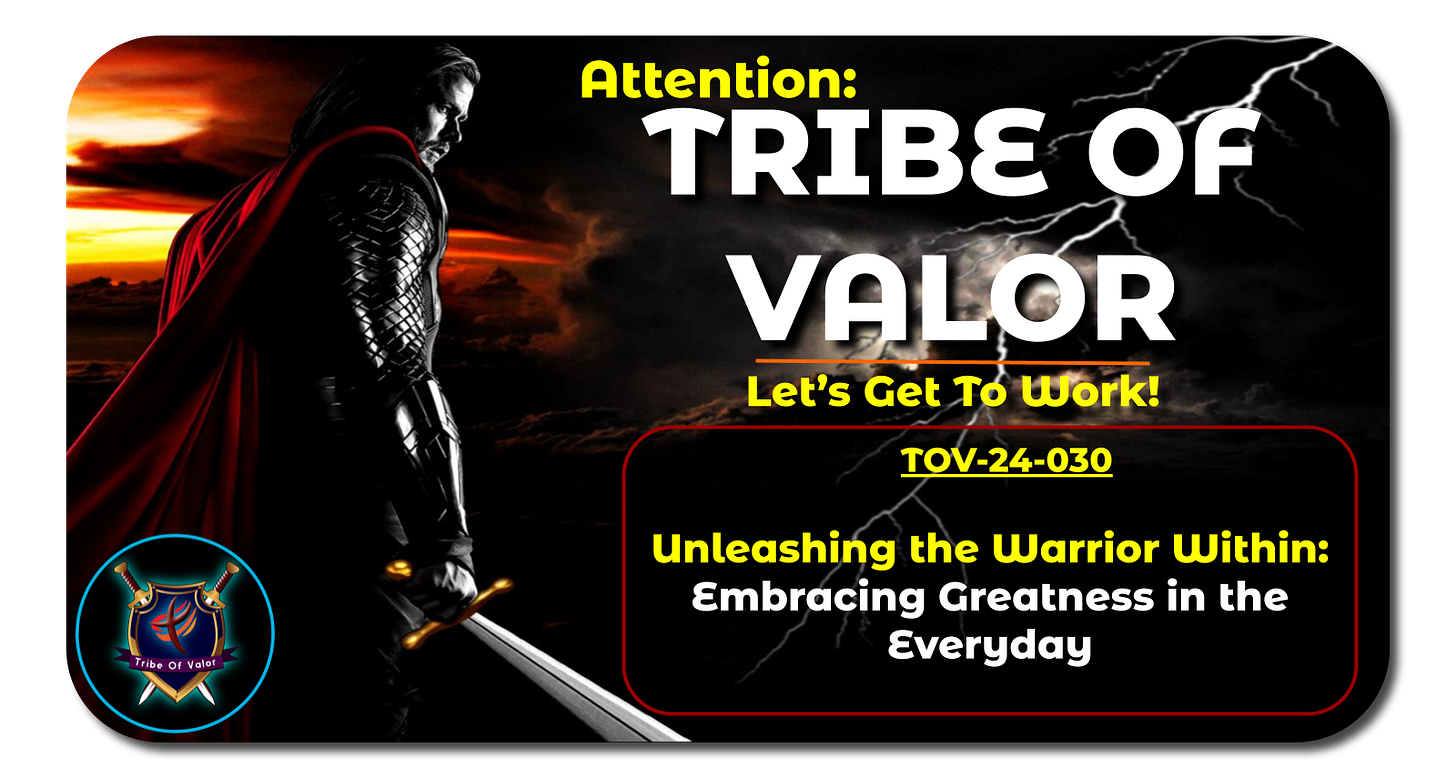 Attention:
TRIBE OF VALOR

Let's Get To Work!

TOV-24-030

Unleashing the Warrior Within:
Embracing Greatness in the Everyday

Tribe Of Valor